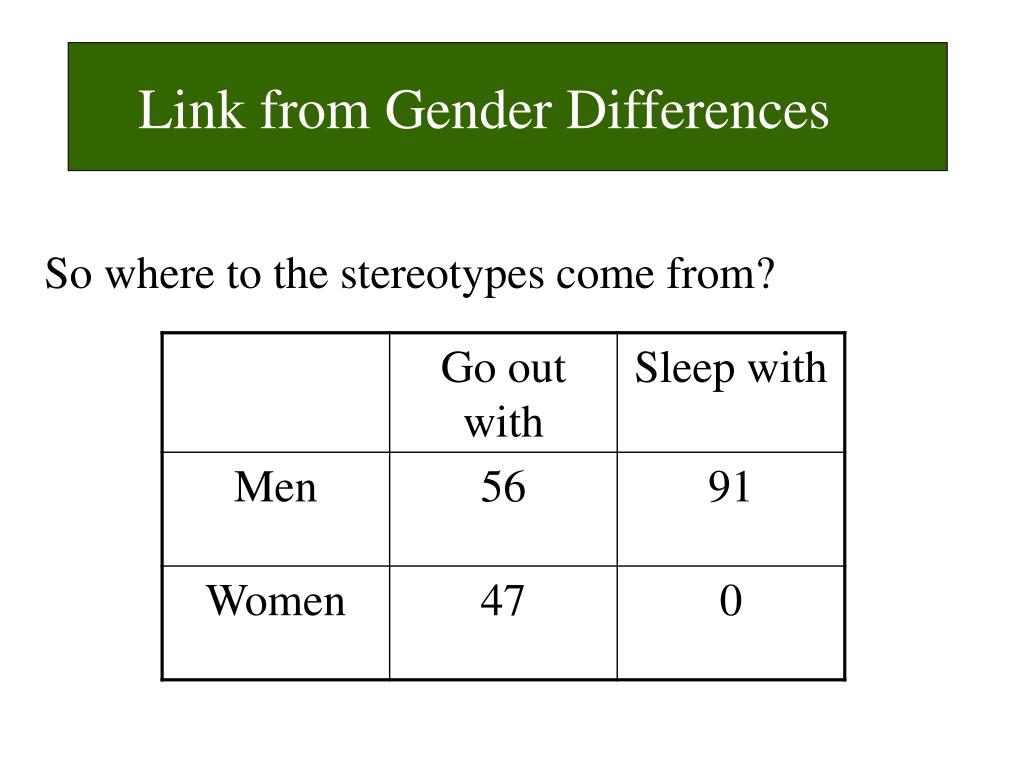 Link from Gender Differences

So where to the stereotypes come from?

| | Go out with | Sleep with |
|---|---|---|
| Men | 56 | 91 |
| Women | 47 | 0 |